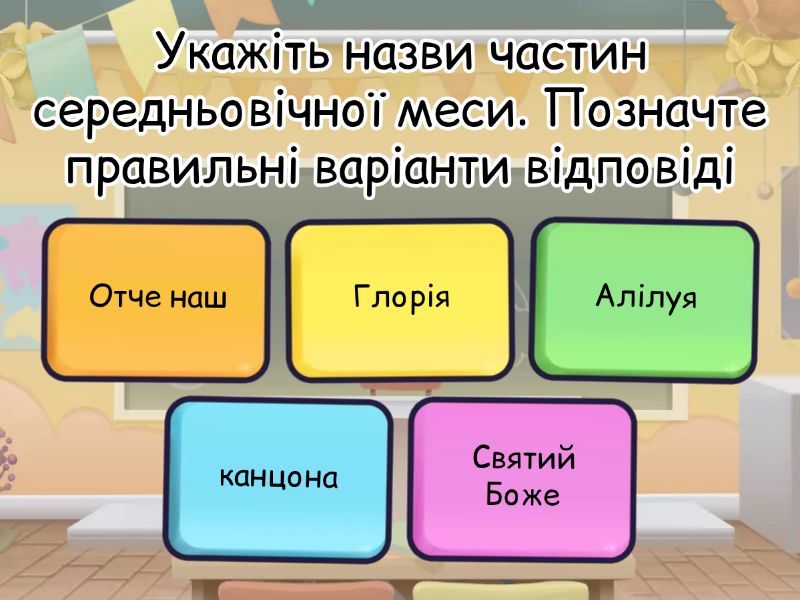 Укажіть назви частин середньовічної меси. Позначте правильні варіанти відповіді

Отче наш

Глорія

Алілуя

канцона

Святий Боже